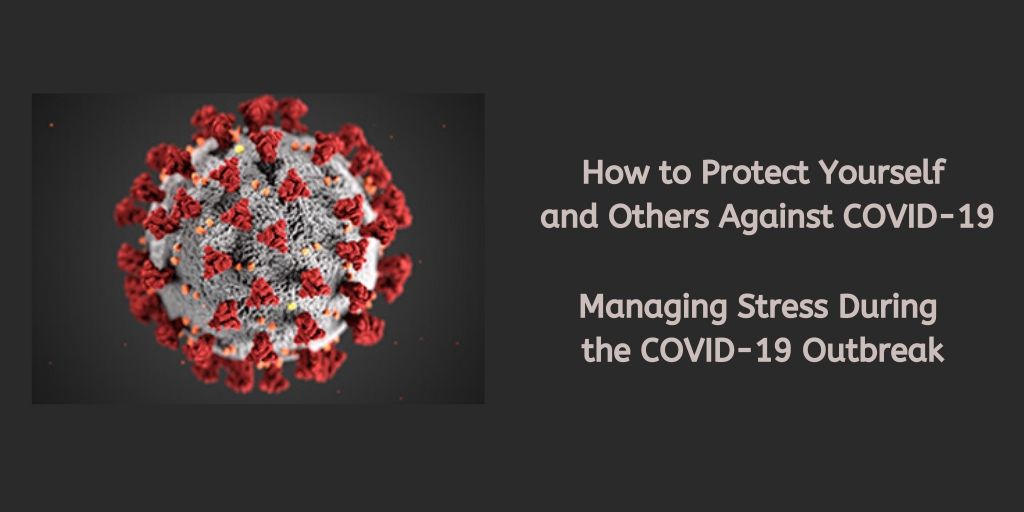 How to Protect Yourself and Others Against COVID-19

Managing Stress During the COVID-19 Outbreak